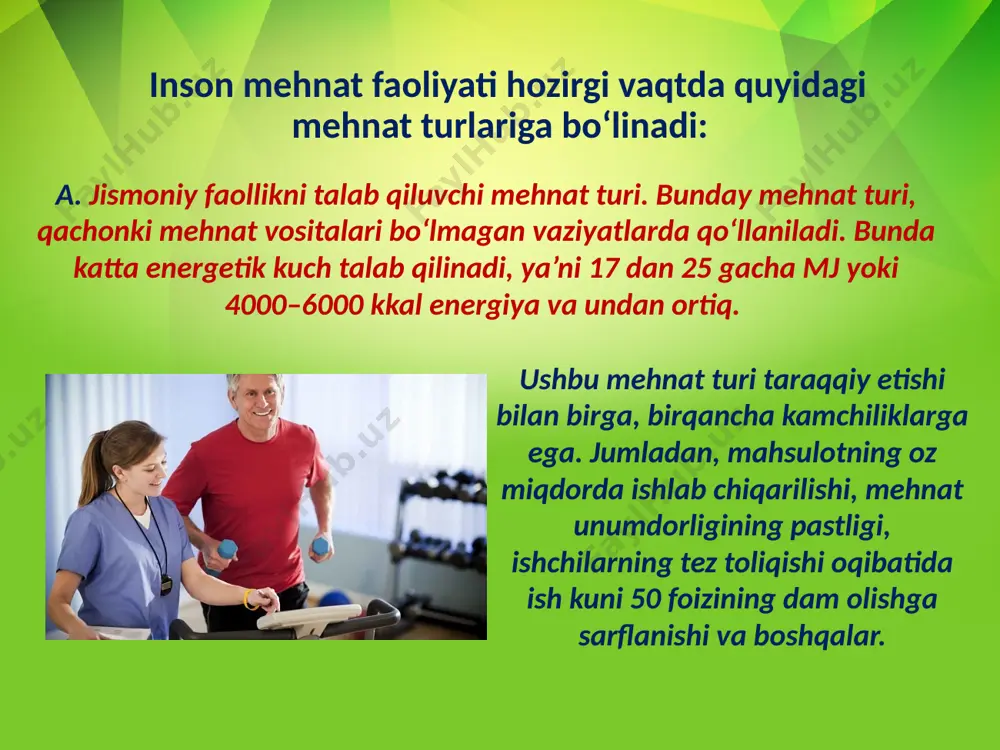 Inson mehnat faoliyati hozirgi vaqtda quyidagi mehnat turlariga bo‘linadi:

A. Jismoniy faollikni talab qiluvchi mehnat turi. Bunday mehnat turi, qachonki mehnat vositalari bo‘lmagan vaziyatlarda qo‘llaniladi. Bunda katta energetik kuch talab qilinadi, ya’ni 17 dan 25 gacha MJ yoki 4000–6000 kkal energiya va undan ortiq.

Ushbu mehnat turi taraqqiy etishi bilan birga, birqancha kamchiliklarga ega. Jumladan, mahsulotning oz miqdorda ishlab chiqarilishi, mehnat unumdorligining pastligi, ishchilarning tez toliqishi oqibatida ish kuni 50 foizining dam olishga sarflanishi va boshqalar.

FaylHub.uz